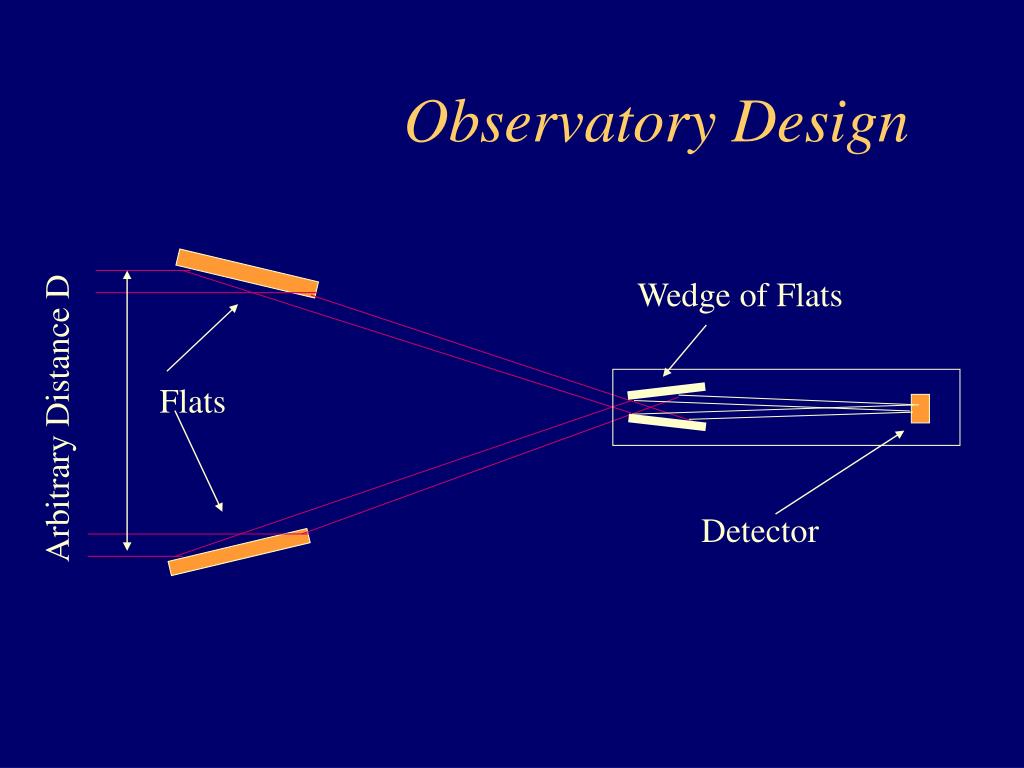 Observatory Design

Arbitrary Distance D

Flats

Wedge of Flats

Detector